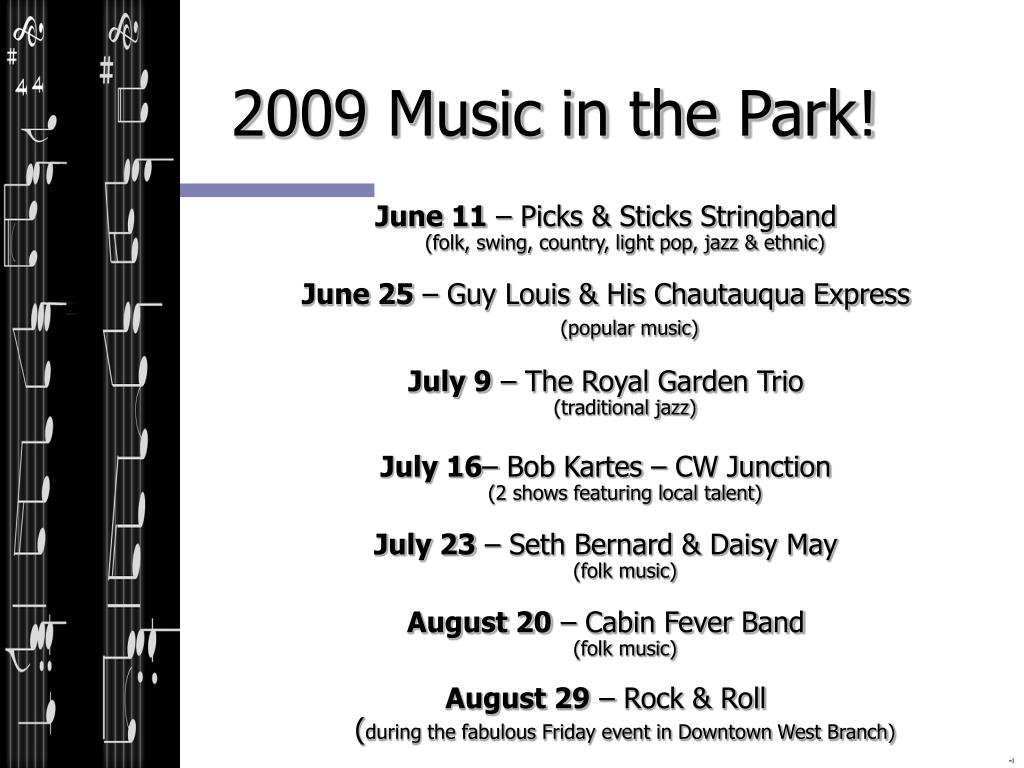 2009 Music in the Park!

June 11 – Picks & Sticks Stringband
(folk, swing, country, light pop, jazz & ethnic)

June 25 – Guy Louis & His Chautauqua Express
(popular music)

July 9 – The Royal Garden Trio
(traditional jazz)

July 16– Bob Kartes – CW Junction
(2 shows featuring local talent)

July 23 – Seth Bernard & Daisy May
(folk music)

August 20 – Cabin Fever Band
(folk music)

August 29 – Rock & Roll
(during the fabulous Friday event in Downtown West Branch)